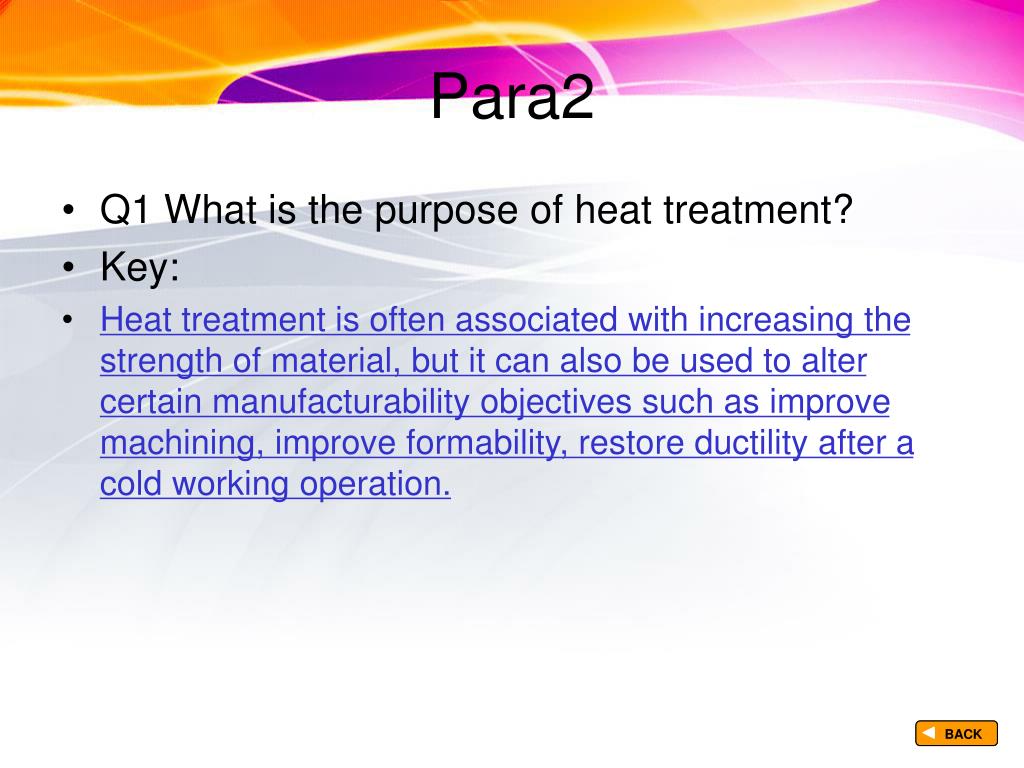 Para2

• Q1 What is the purpose of heat treatment?
• Key:
• Heat treatment is often associated with increasing the strength of material, but it can also be used to alter certain manufacturability objectives such as improve machining, improve formability, restore ductility after a cold working operation.

BACK